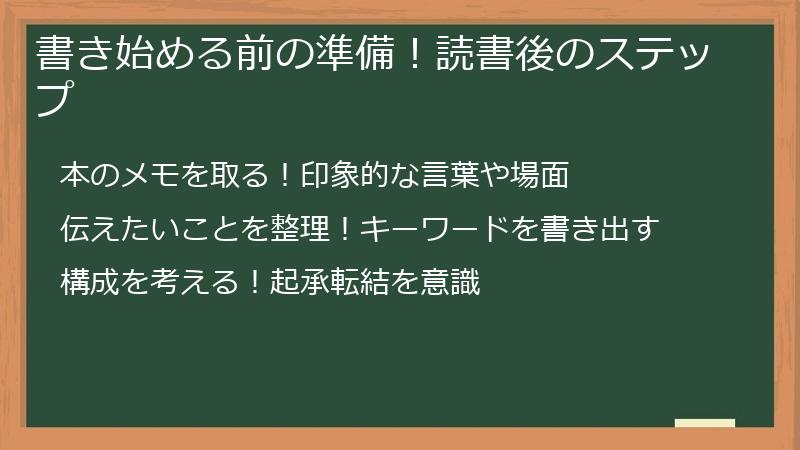 書き始める前の準備！読書後のステップ

本のメモを取る！印象的な言葉や場面

伝えたいことを整理！キーワードを書き出す

構成を考える！起承転結を意識